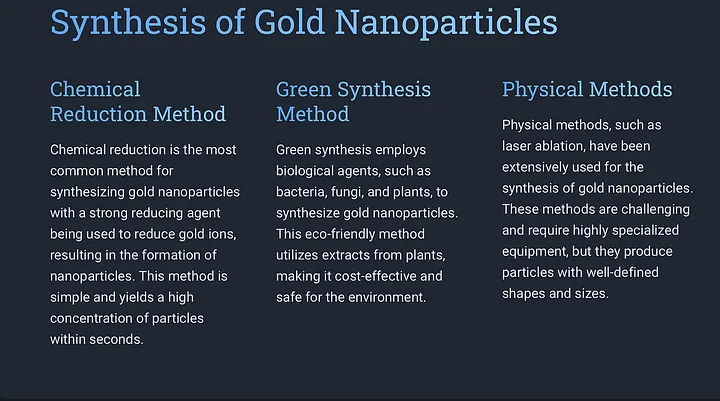 Synthesis of Gold Nanoparticles

Chemical Reduction Method

Chemical reduction is the most common method for synthesizing gold nanoparticles with a strong reducing agent being used to reduce gold ions, resulting in the formation of nanoparticles. This method is simple and yields a high concentration of particles within seconds.

Green Synthesis Method

Green synthesis employs biological agents, such as bacteria, fungi, and plants, to synthesize gold nanoparticles. This eco-friendly method utilizes extracts from plants, making it cost-effective and safe for the environment.

Physical Methods

Physical methods, such as laser ablation, have been extensively used for the synthesis of gold nanoparticles. These methods are challenging and require highly specialized equipment, but they produce particles with well-defined shapes and sizes.